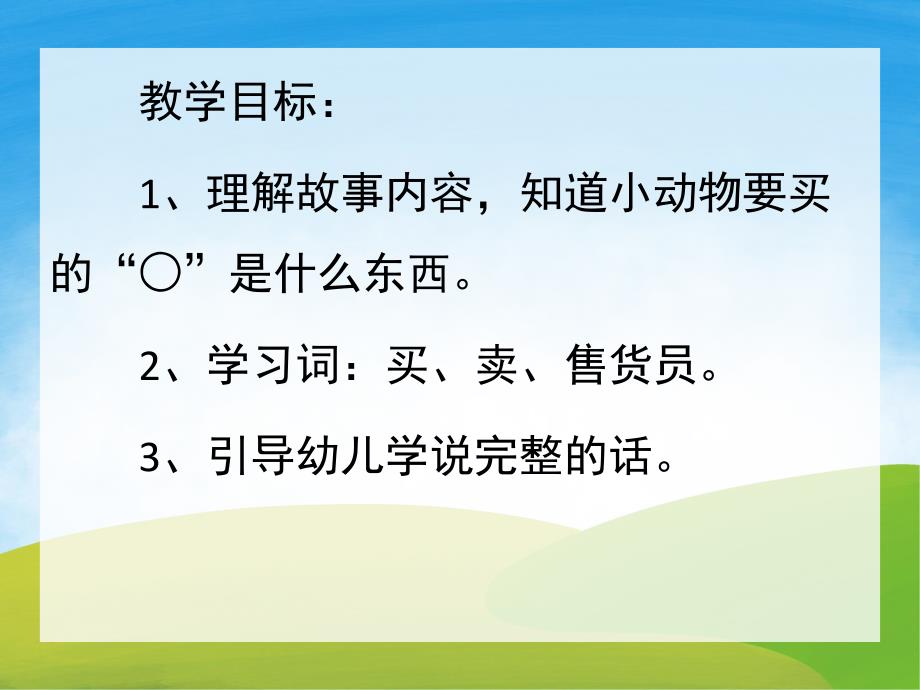 教学目标：

1、理解故事内容，知道小动物要买的“○”是什么东西。

2、学习词：买、卖、售货员。

3、引导幼儿学说完整的话。